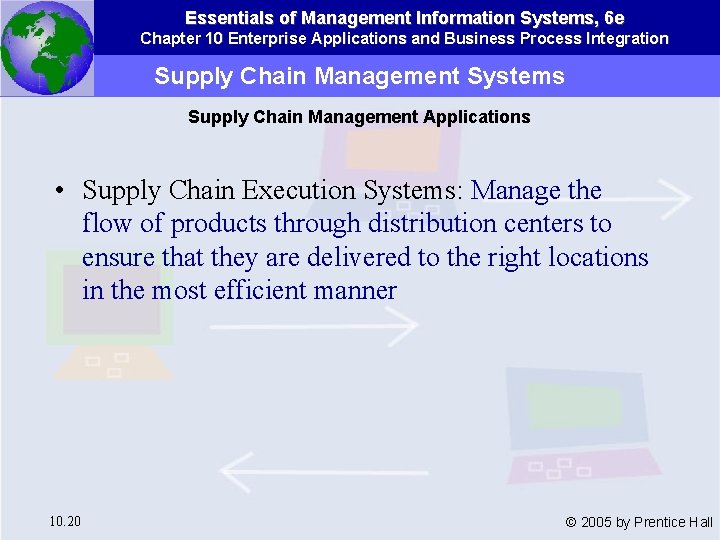 Essentials of Management Information Systems, 6e
Chapter 10 Enterprise Applications and Business Process Integration

Supply Chain Management Systems

Supply Chain Management Applications

• Supply Chain Execution Systems: Manage the flow of products through distribution centers to ensure that they are delivered to the right locations in the most efficient manner

10.20

© 2005 by Prentice Hall